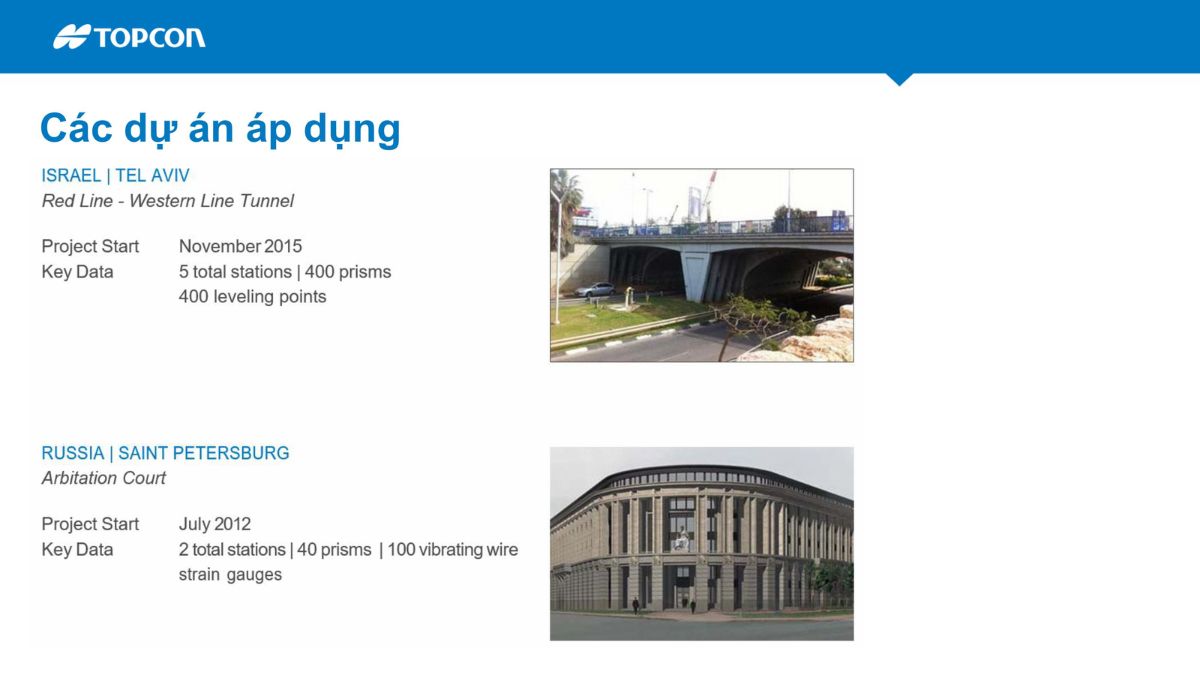 TOPCON

Các dự án áp dụng

ISRAEL | TEL AVIV
Red Line - Western Line Tunnel

Project Start November 2015
Key Data 5 total stations | 400 prisms
400 leveling points

RUSSIA | SAINT PETERSBURG
Arbitation Court

Project Start July 2012
Key Data 2 total stations | 40 prisms | 100 vibrating wire strain gauges